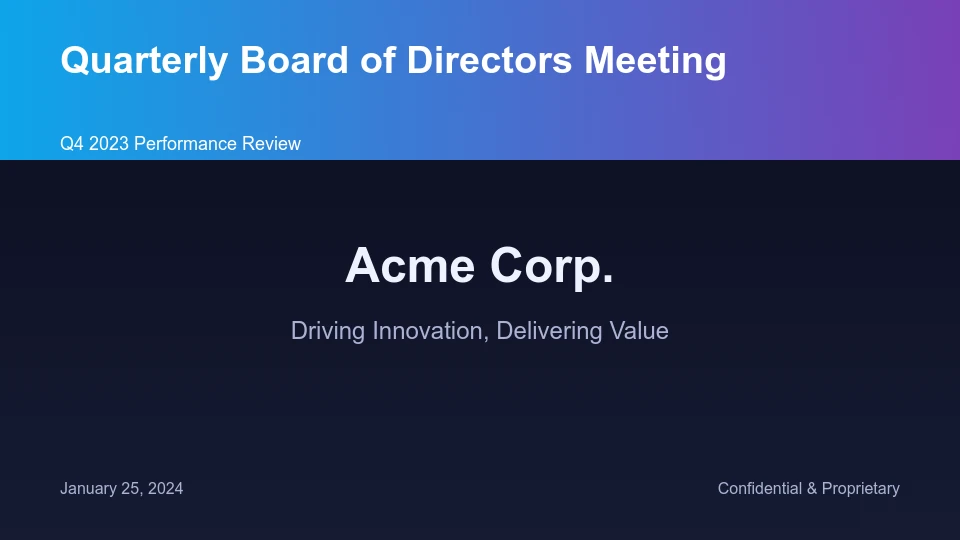 Quarterly Board of Directors Meeting

Q4 2023 Performance Review

Acme Corp.

Driving Innovation, Delivering Value

January 25, 2024

Confidential & Proprietary